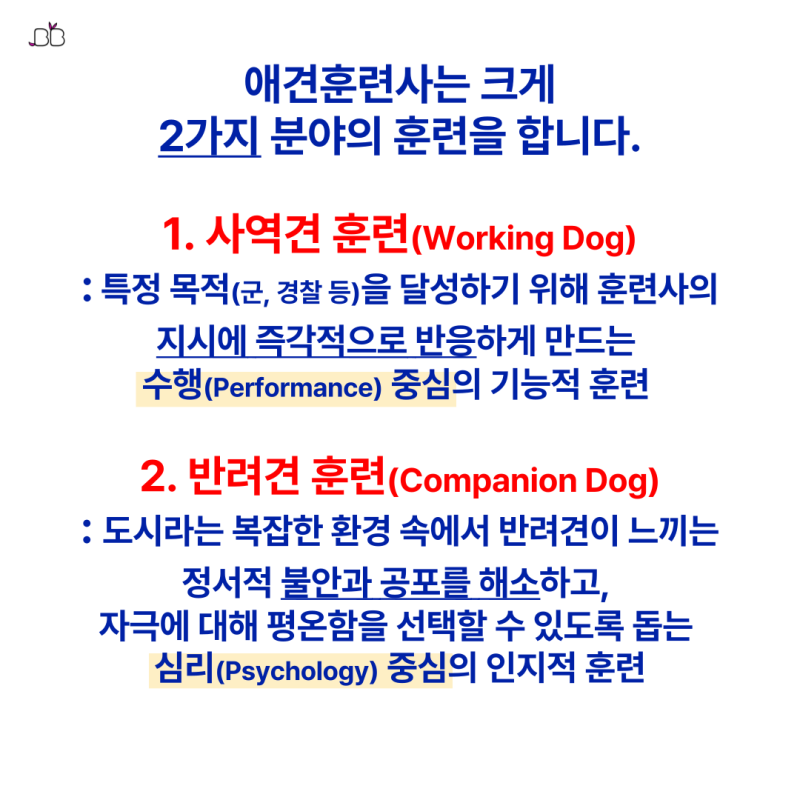 BB

애견훈련사는 크게
2가지 분야의 훈련을 합니다.

1. 사역견 훈련(Working Dog)
: 특정 목적(군, 경찰 등)을 달성하기 위해 훈련사의 지시에 즉각적으로 반응하게 만드는 수행(Performance) 중심의 기능적 훈련

2. 반려견 훈련(Companion Dog)
: 도시라는 복잡한 환경 속에서 반려견이 느끼는 정서적 불안과 공포를 해소하고, 자극에 대해 평온함을 선택할 수 있도록 돕는 심리(Psychology) 중심의 인지적 훈련